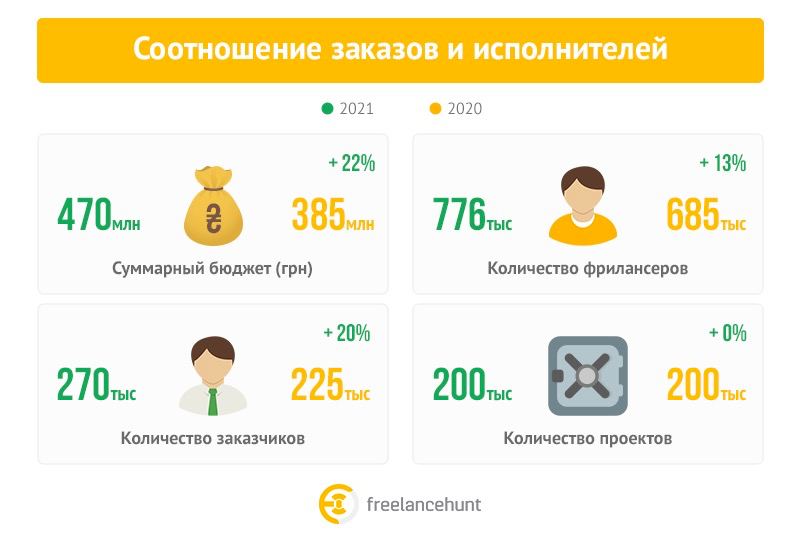 Соотношение заказов и исполнителей

2021 2020

+ 22%

470млн ₴ 385млн

Суммарный бюджет (грн)

+ 13%

776тыс 685тыс

Количество фрилансеров

+ 20%

270тыс 225тыс

Количество заказчиков

+ 0%

200тыс 200тыс

Количество проектов

freelancehunt